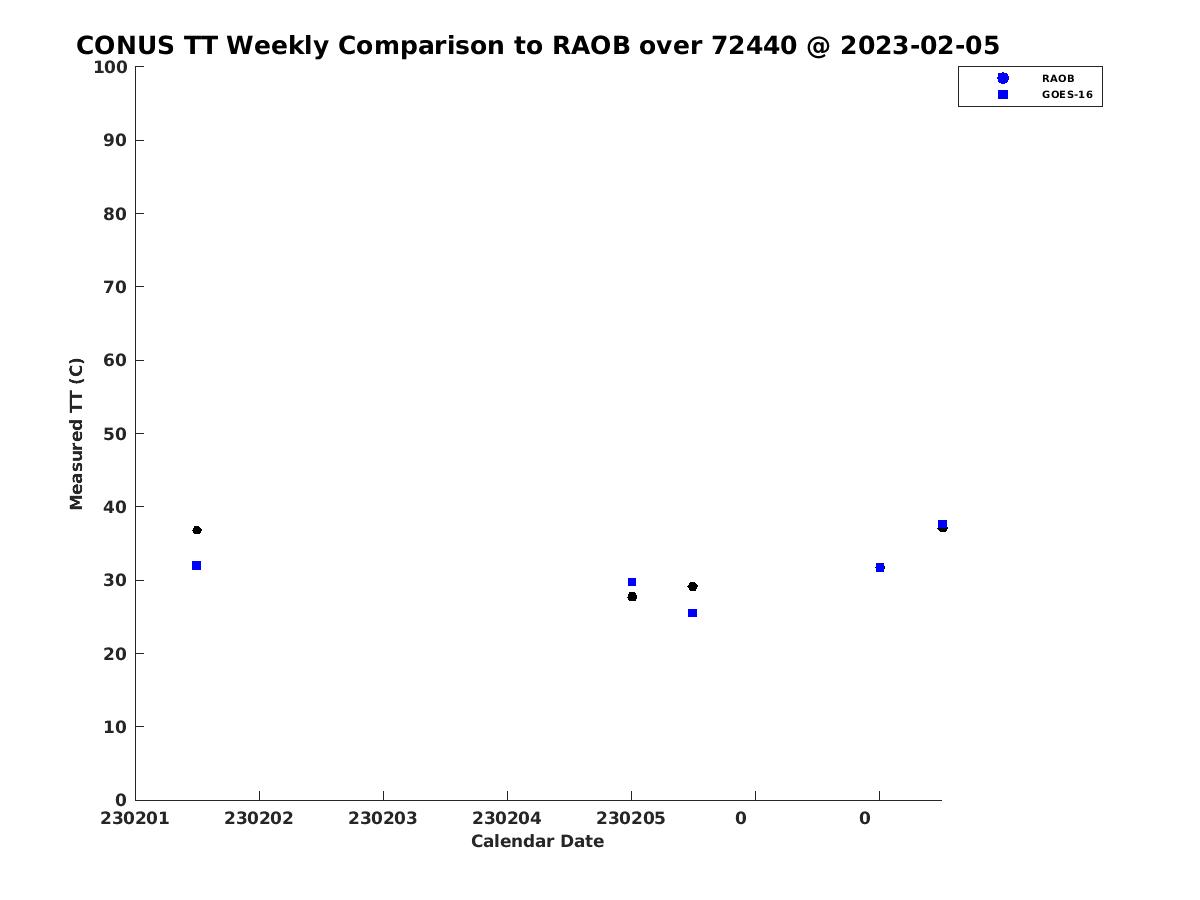 CONUS TT Weekly Comparison to RAOB over 72440 @ 2023-02-05

RAOB
GOES-16

Measured TT (C)

100
90
80
70
60
50
40
30
20
10
0

230201 230202 230203 230204 230205 0 0

Calendar Date